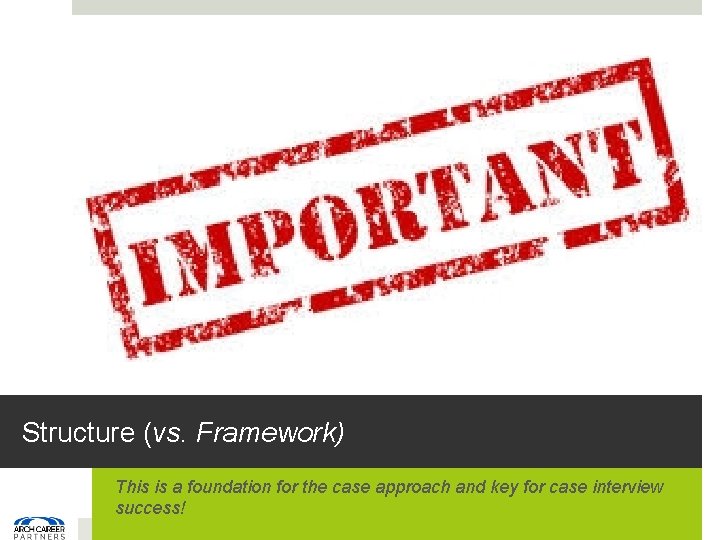 IMPORTANT

Structure (vs. Framework)

This is a foundation for the case approach and key for case interview success!

ARCH CAREER PARTNERS